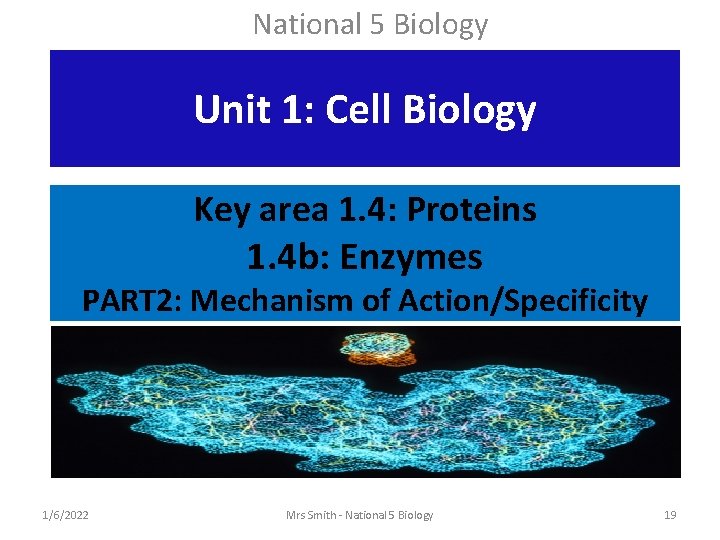 National 5 Biology

Unit 1: Cell Biology

Key area 1.4: Proteins
1.4b: Enzymes
PART2: Mechanism of Action/Specificity

1/6/2022

Mrs Smith - National 5 Biology

19